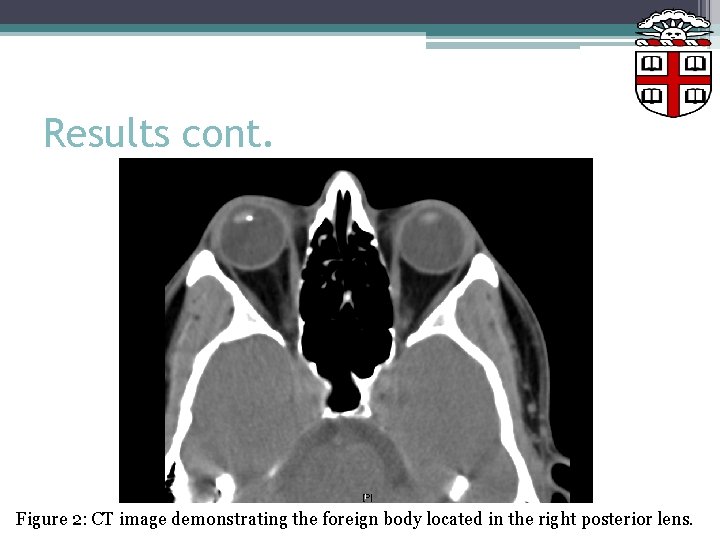 Results cont.

[P]

Figure 2: CT image demonstrating the foreign body located in the right posterior lens.